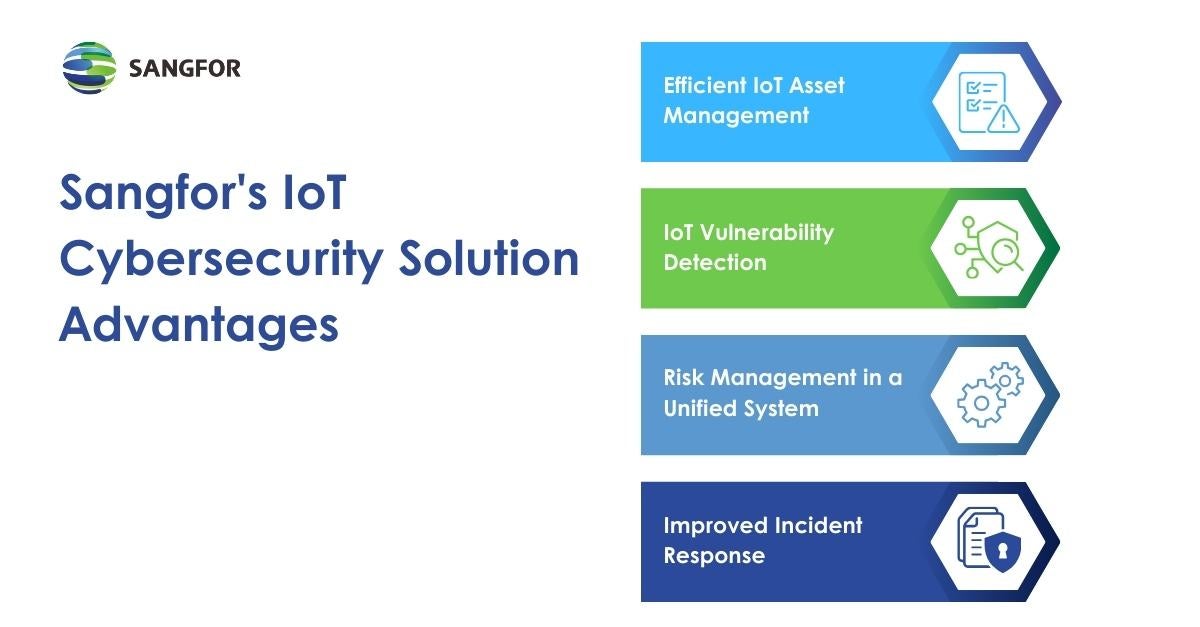 SANGFOR

Sangfor's IoT Cybersecurity Solution Advantages

Efficient IoT Asset Management

IoT Vulnerability Detection

Risk Management in a Unified System

Improved Incident Response